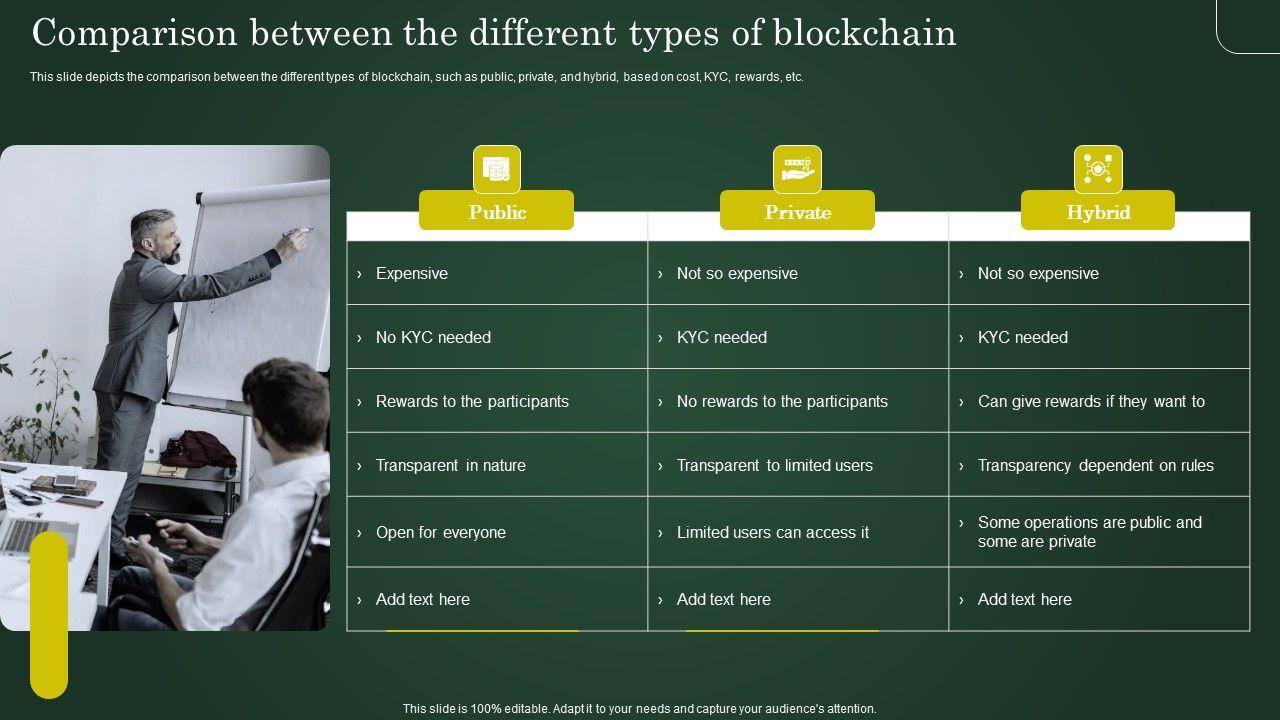 Comparison between the different types of blockchain

This slide depicts the comparison between the different types of blockchain, such as public, private, and hybrid, based on cost, KYC, rewards, etc.

| Public | Private | Hybrid |
|---|---|---|
| › Expensive | › Not so expensive | › Not so expensive |
| › No KYC needed | › KYC needed | › KYC needed |
| › Rewards to the participants | › No rewards to the participants | › Can give rewards if they want to |
| › Transparent in nature | › Transparent to limited users | › Transparency dependent on rules |
| › Open for everyone | › Limited users can access it | › Some operations are public and some are private |
| › Add text here | › Add text here | › Add text here |

This slide is 100% editable. Adapt it to your needs and capture your audience's attention.